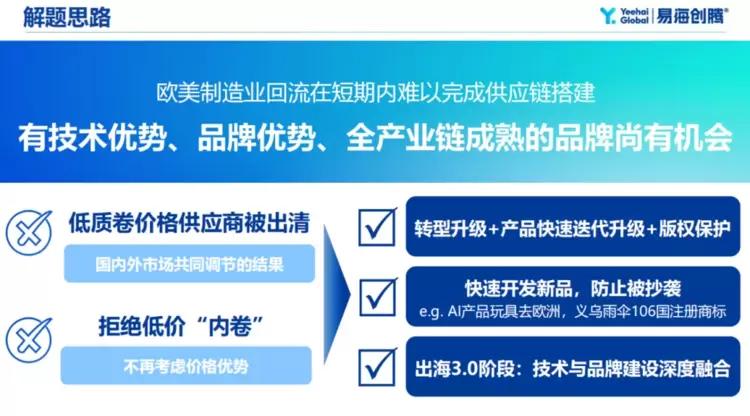 解题思路

Yeehai Global | 易海创腾®

欧美制造业回流在短期内难以完成供应链搭建

有技术优势、品牌优势、全产业链成熟的品牌尚有机会

低质卷价格供应商被出清

国内外市场共同调节的结果

拒绝低价“内卷”

不再考虑价格优势

转型升级+产品快速迭代升级+版权保护

快速开发新品，防止被抄袭

e.g. AI产品玩具去欧洲，义乌雨伞106国注册商标

出海3.0阶段：技术与品牌建设深度融合